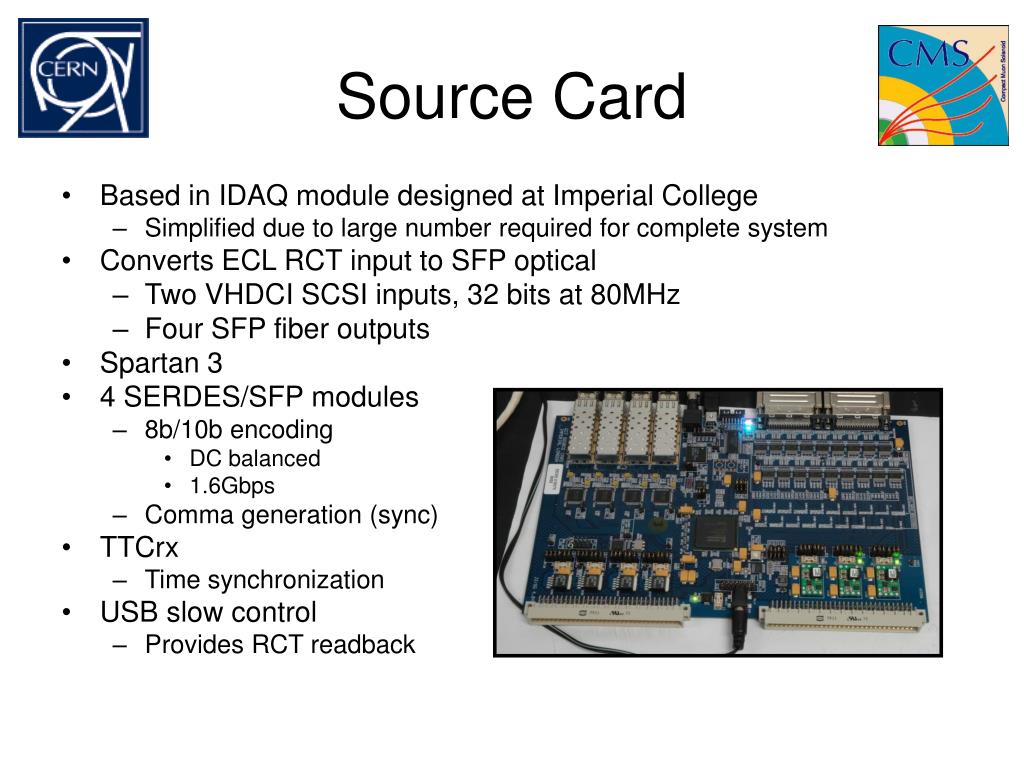 CERN

Source Card

CMS
Compact Muon Solenoid

• Based in IDAQ module designed at Imperial College
– Simplified due to large number required for complete system
• Converts ECL RCT input to SFP optical
– Two VHDCI SCSI inputs, 32 bits at 80MHz
– Four SFP fiber outputs
• Spartan 3
• 4 SERDES/SFP modules
– 8b/10b encoding
• DC balanced
• 1.6Gbps
– Comma generation (sync)
• TTCrx
– Time synchronization
• USB slow control
– Provides RCT readback